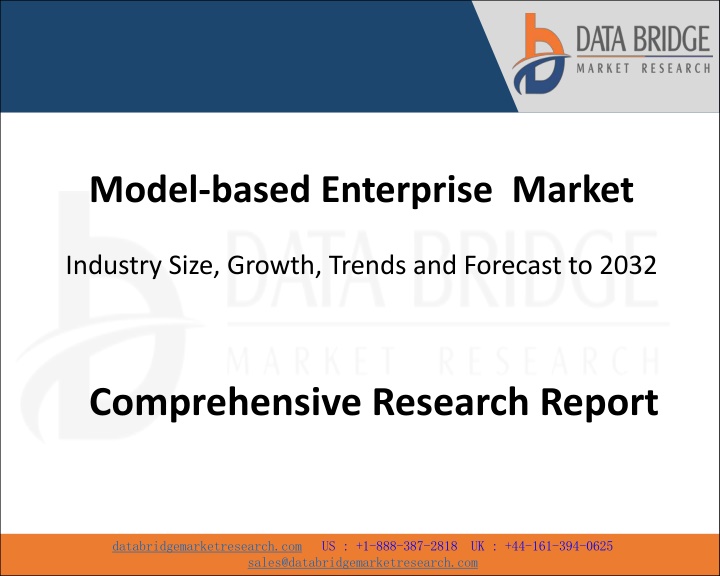 DATA BRIDGE
MARKET RESEARCH

Model-based Enterprise Market

Industry Size, Growth, Trends and Forecast to 2032

DATA BRIDGE
MARKET RESEARCH

Comprehensive Research Report

databridgemarketresearch.com US : +1-888-387-2818 UK : +44-161-394-0625
sales@databridgemarketresearch.com